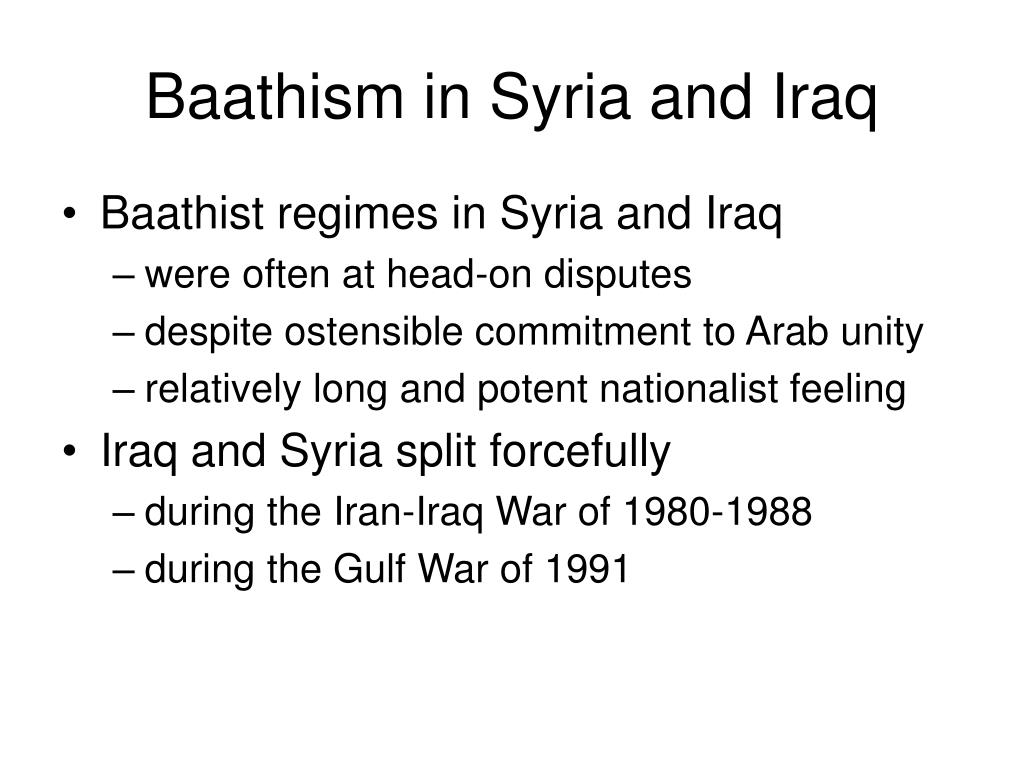 Baathism in Syria and Iraq

• Baathist regimes in Syria and Iraq
– were often at head-on disputes
– despite ostensible commitment to Arab unity
– relatively long and potent nationalist feeling
• Iraq and Syria split forcefully
– during the Iran-Iraq War of 1980-1988
– during the Gulf War of 1991